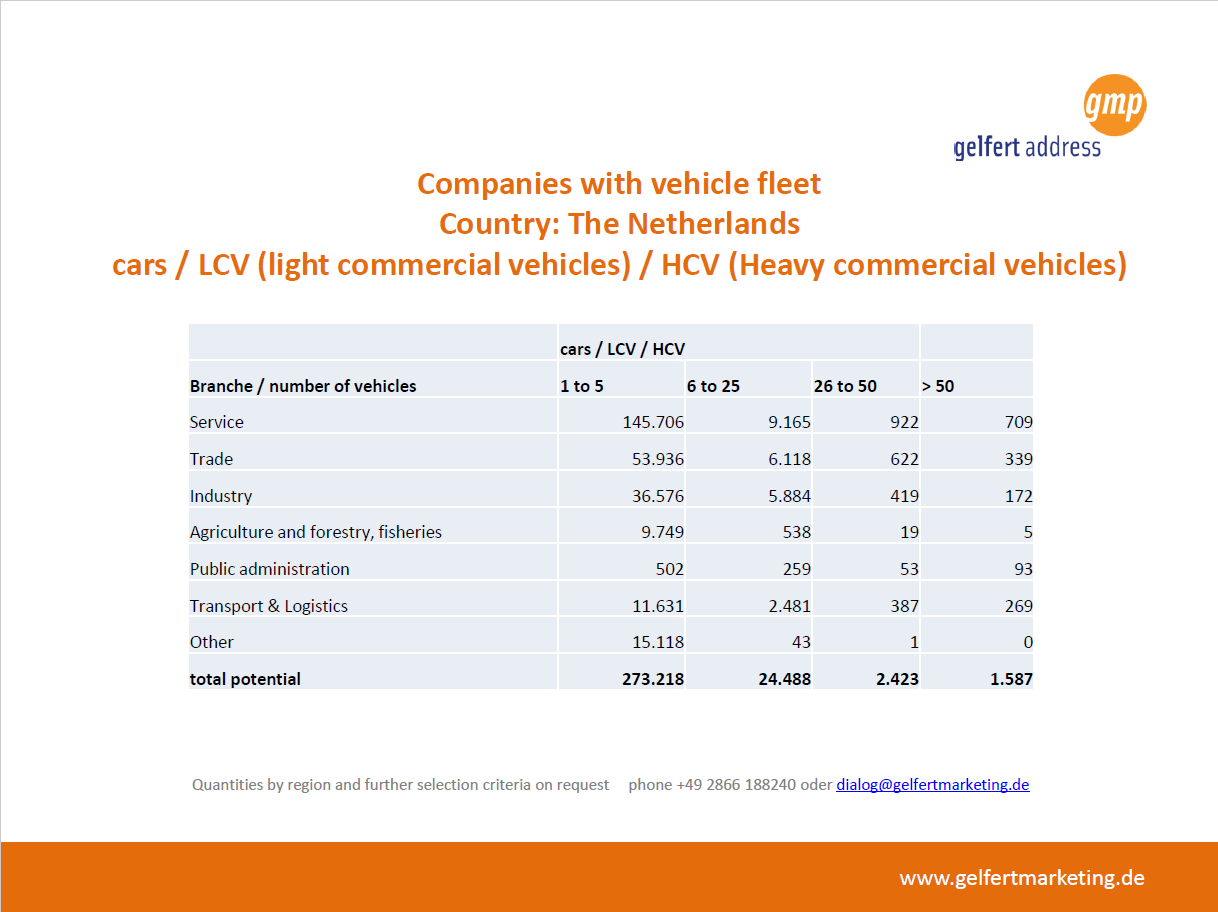 gmp
gelfert address

Companies with vehicle fleet
Country: The Netherlands
cars / LCV (light commercial vehicles) / HCV (Heavy commercial vehicles)

| | cars / LCV / HCV | | | |
|---|---|---|---|---|
| Branche / number of vehicles | 1 to 5 | 6 to 25 | 26 to 50 | > 50 |
| Service | 145.706 | 9.165 | 922 | 709 |
| Trade | 53.936 | 6.118 | 622 | 339 |
| Industry | 36.576 | 5.884 | 419 | 172 |
| Agriculture and forestry, fisheries | 9.749 | 538 | 19 | 5 |
| Public administration | 502 | 259 | 53 | 93 |
| Transport & Logistics | 11.631 | 2.481 | 387 | 269 |
| Other | 15.118 | 43 | 1 | 0 |
| total potential | 273.218 | 24.488 | 2.423 | 1.587 |

Quantities by region and further selection criteria on request phone +49 2866 188240 oder dialog@gelfertmarketing.de

www.gelfertmarketing.de